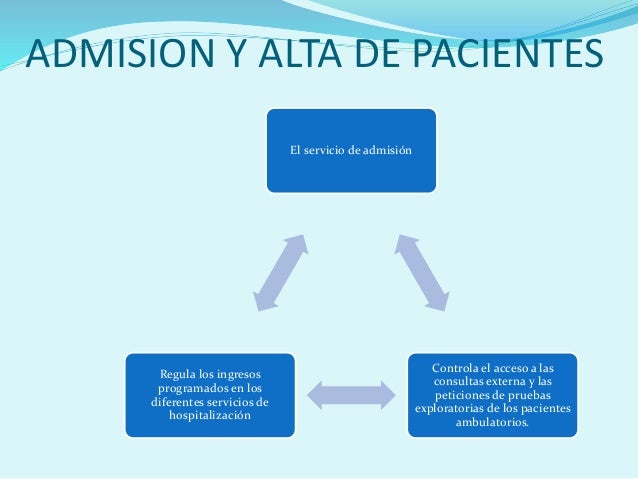 ADMISION Y ALTA DE PACIENTES

El servicio de admisión

Regula los ingresos programados en los diferentes servicios de hospitalización

Controla el acceso a las consultas externa y las peticiones de pruebas exploratorias de los pacientes ambulatorios.